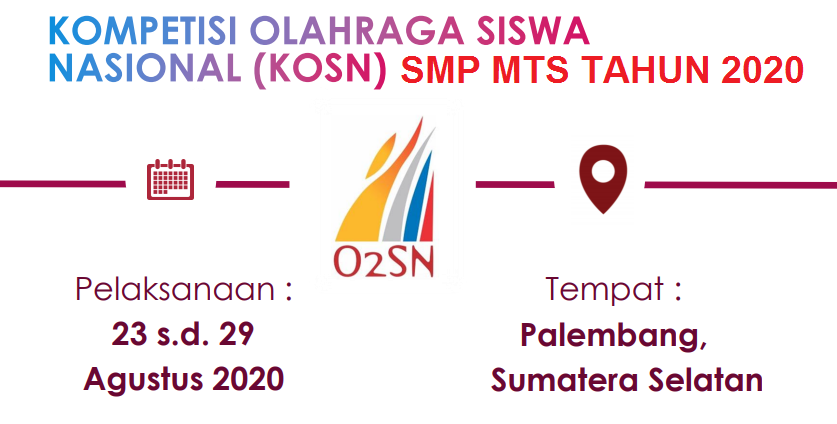 KOMPETISI OLAHRAGA SISWA NASIONAL (KOSN) SMP MTS TAHUN 2020

O2SN

Pelaksanaan :
23 s.d. 29
Agustus 2020

Tempat :
Palembang,
Sumatera Selatan